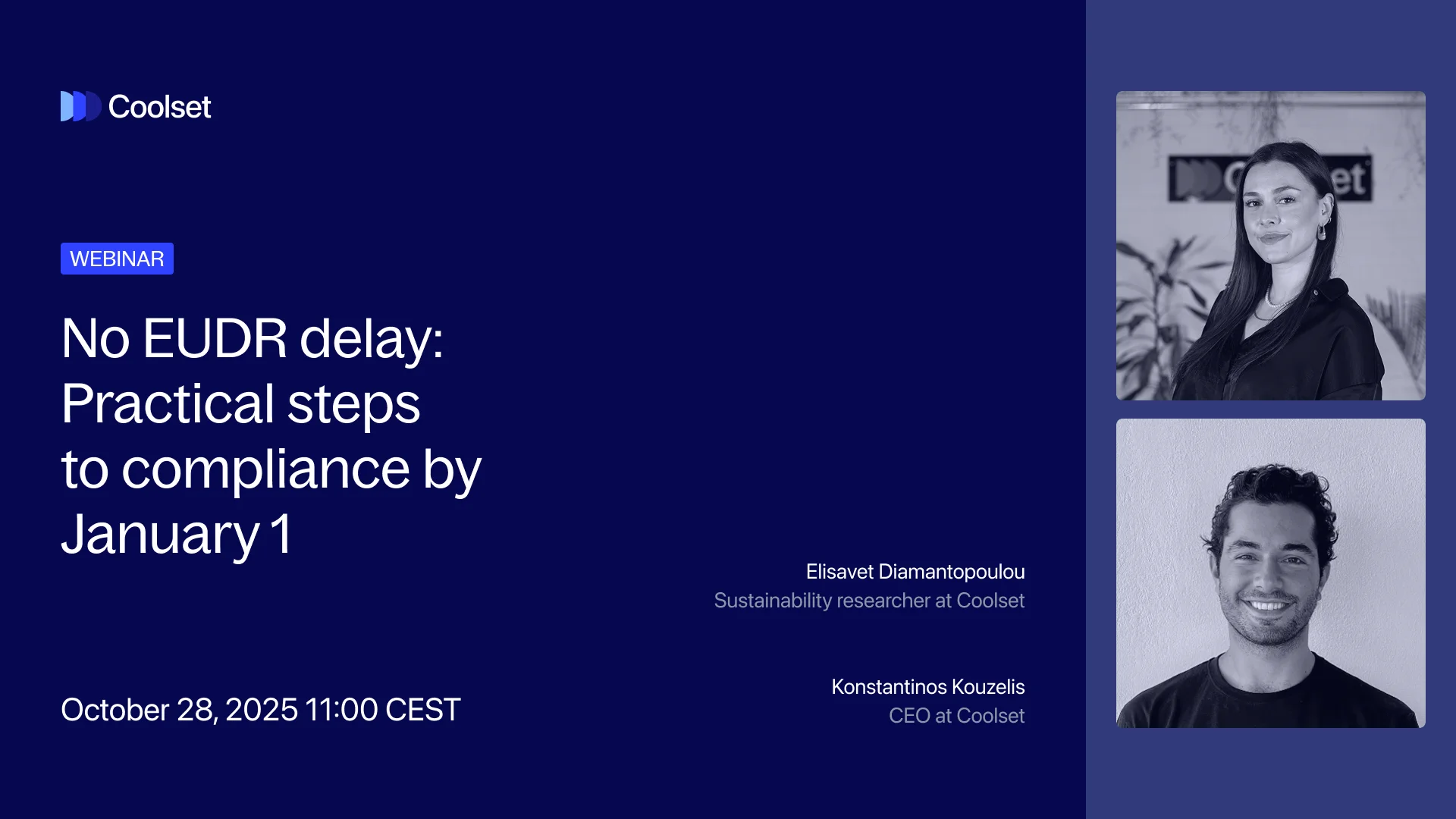 Coolset

WEBINAR

No EUDR delay: Practical steps to compliance by January 1

October 28, 2025 11:00 CEST

Elisavet Diamantopoulou
Sustainability researcher at Coolset

Konstantinos Kouzelis
CEO at Coolset